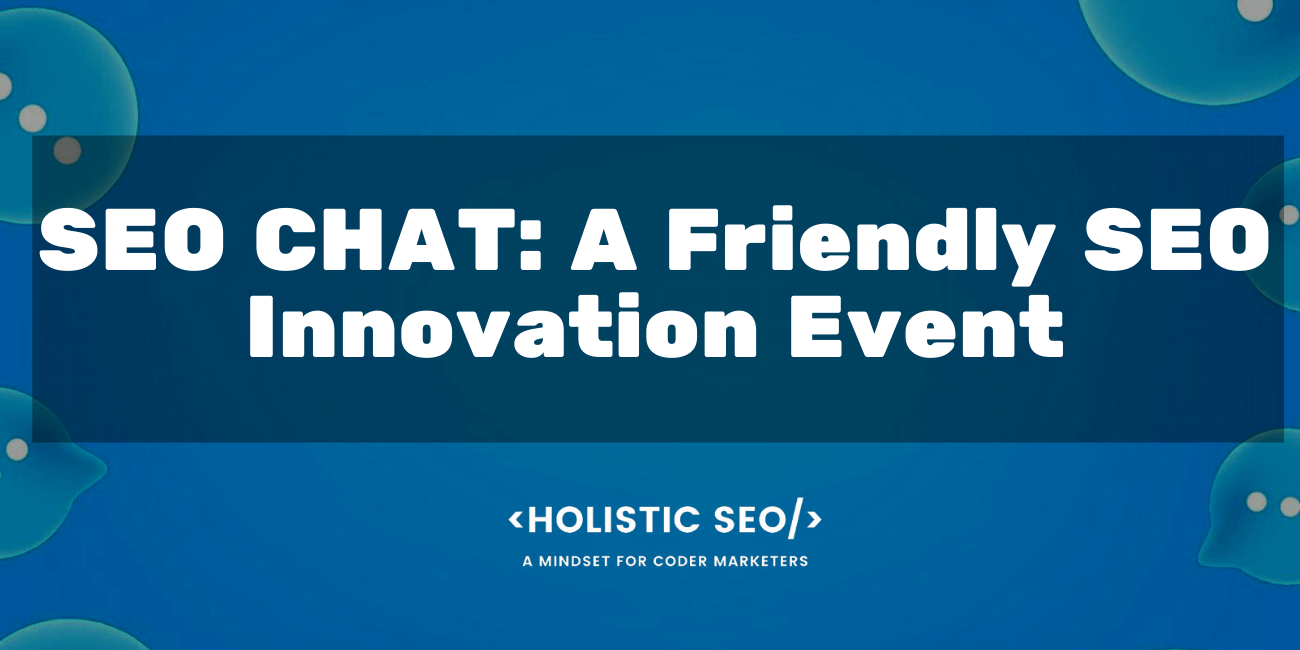 SEO CHAT: A Friendly SEO Innovation Event

<HOLISTIC SEO/>
A MINDSET FOR CODER MARKETERS